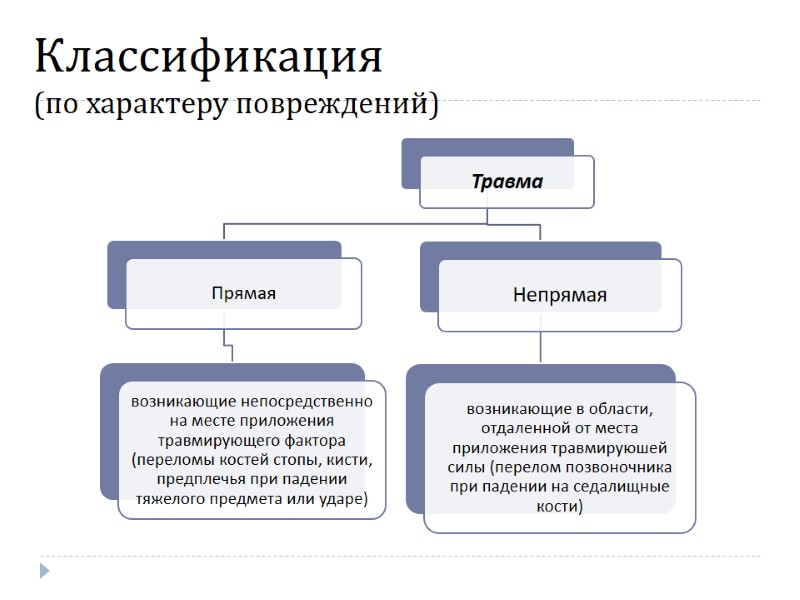 Классификация
(по характеру повреждений)

Травма

Прямая

Непрямая

возникающие непосредственно на месте приложения травмирующего фактора (переломы костей стопы, кисти, предплечья при падении тяжелого предмета или ударе)

возникающие в области, отдаленной от места приложения травмируюшей силы (перелом позвоночника при падении на седалищные кости)